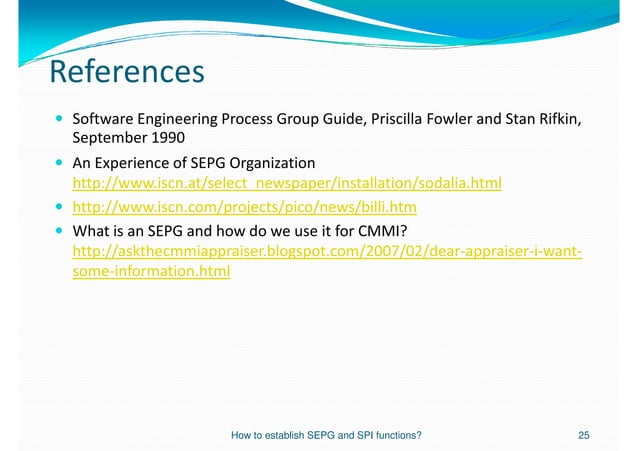 References

- Software Engineering Process Group Guide, Priscilla Fowler and Stan Rifkin, September 1990
- An Experience of SEPG Organization http://www.iscn.at/select_newspaper/installation/sodalia.html
- http://www.iscn.com/projects/pico/news/billi.htm
- What is an SEPG and how do we use it for CMMI? http://askthecmmiappraiser.blogspot.com/2007/02/dear-appraiser-i-want-some-information.html

How to establish SEPG and SPI functions?

25